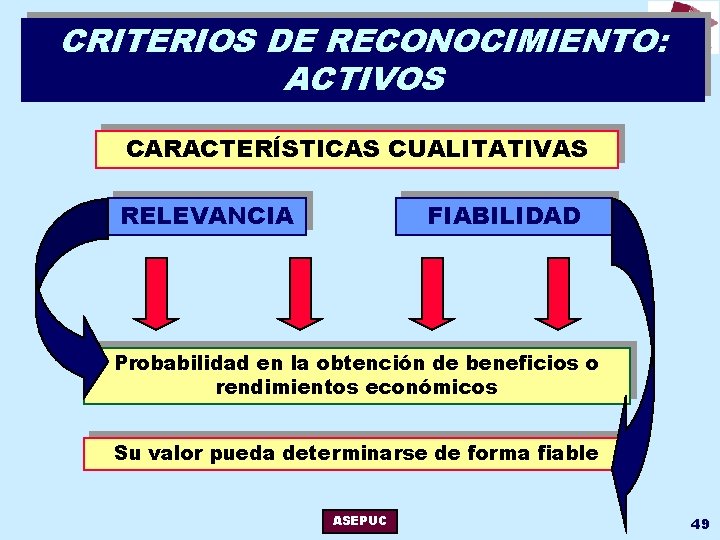 CRITERIOS DE RECONOCIMIENTO: ACTIVOS

CARACTERÍSTICAS CUALITATIVAS

RELEVANCIA

FIABILIDAD

Probabilidad en la obtención de beneficios o rendimientos económicos

Su valor pueda determinarse de forma fiable

ASEPUC

49